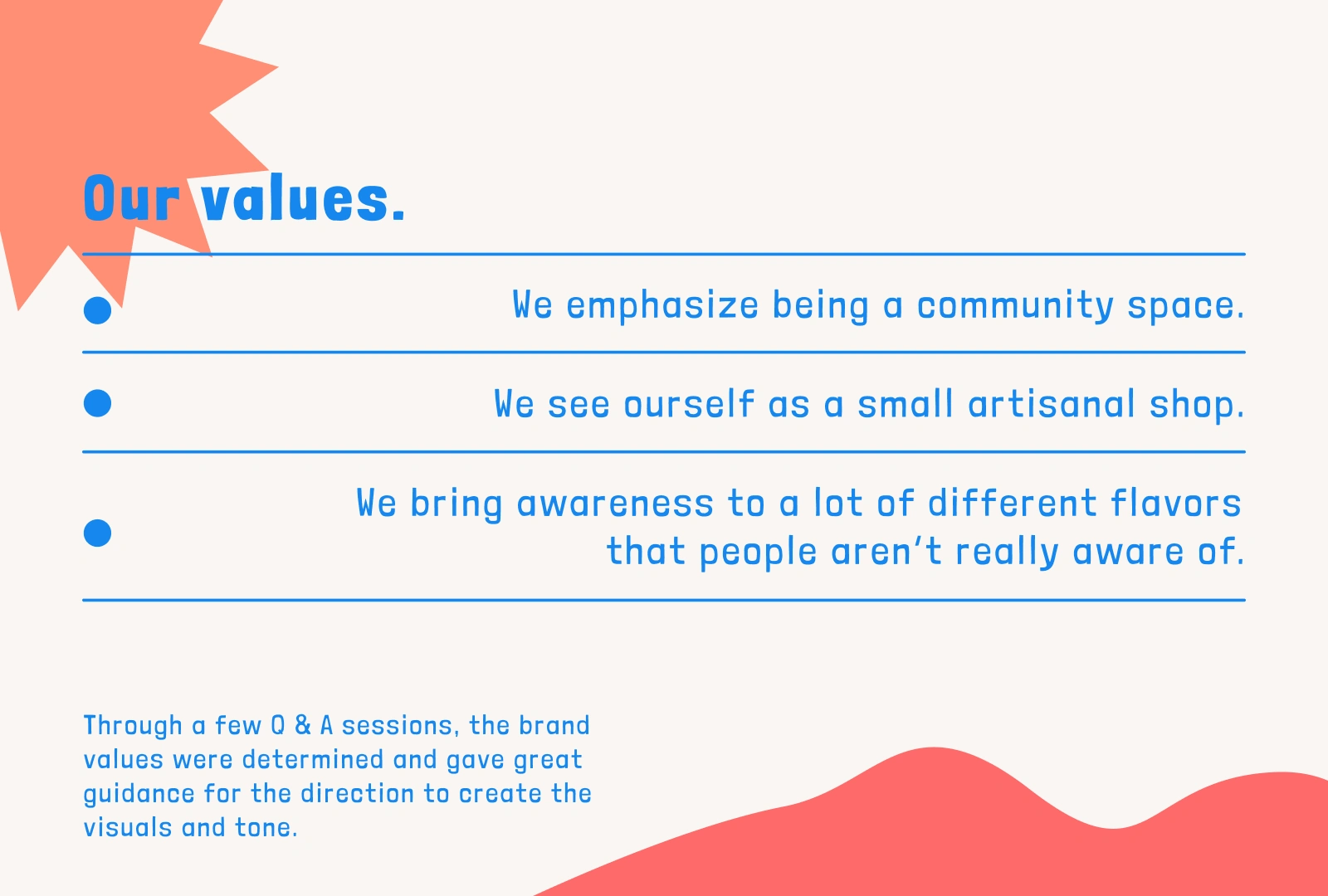 Our values.

We emphasize being a community space.

We see ourself as a small artisanal shop.

We bring awareness to a lot of different flavors that people aren't really aware of.

Through a few Q & A sessions, the brand values were determined and gave great guidance for the direction to create the visuals and tone.